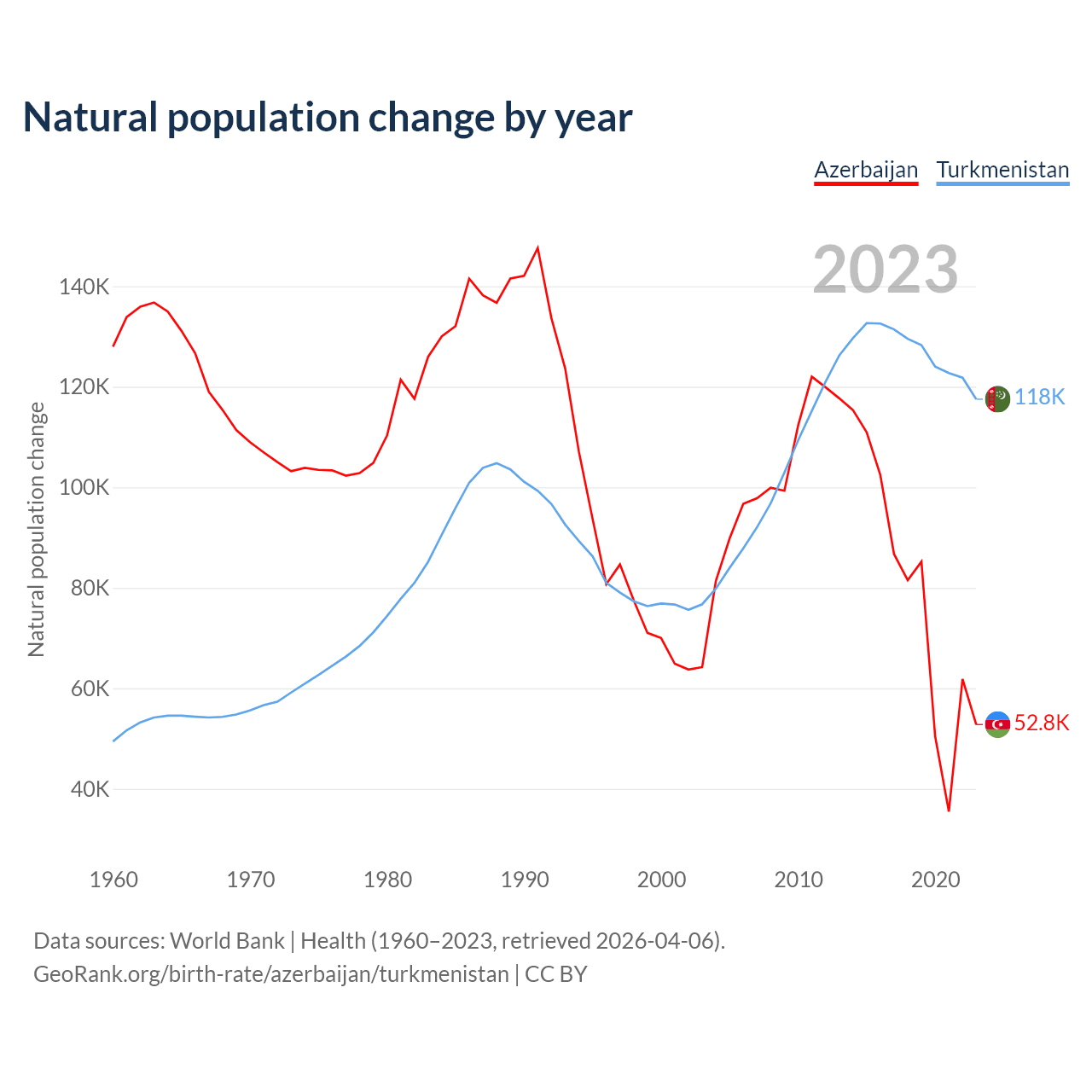 Natural population change by year

Azerbaijan Turkmenistan

2023

Natural population change

140K
120K
100K
80K
60K
40K

118K
52.8K

1960 1970 1980 1990 2000 2010 2020

Data sources: World Bank | Health (1960–2023, retrieved 2026-04-06).
GeoRank.org/birth-rate/azerbaijan/turkmenistan | CC BY